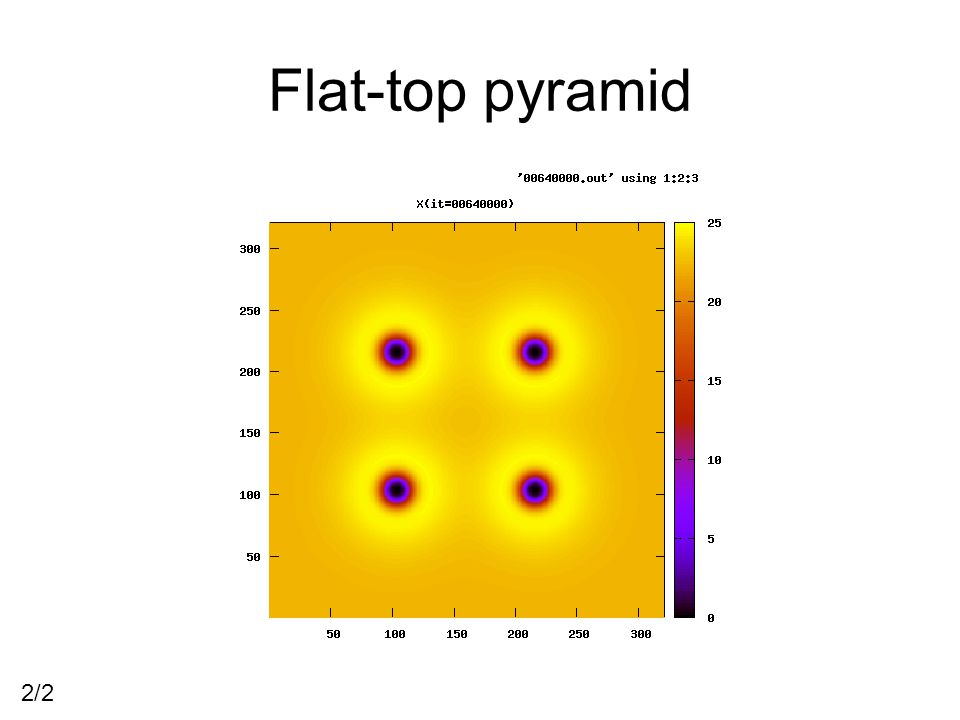 Flat-top pyramid

'00640000.out' using 1:2:3

X(it=00640000)

300
250
200
150
100
50

50 100 150 200 250 300

25
20
15
10
5
0

2/2